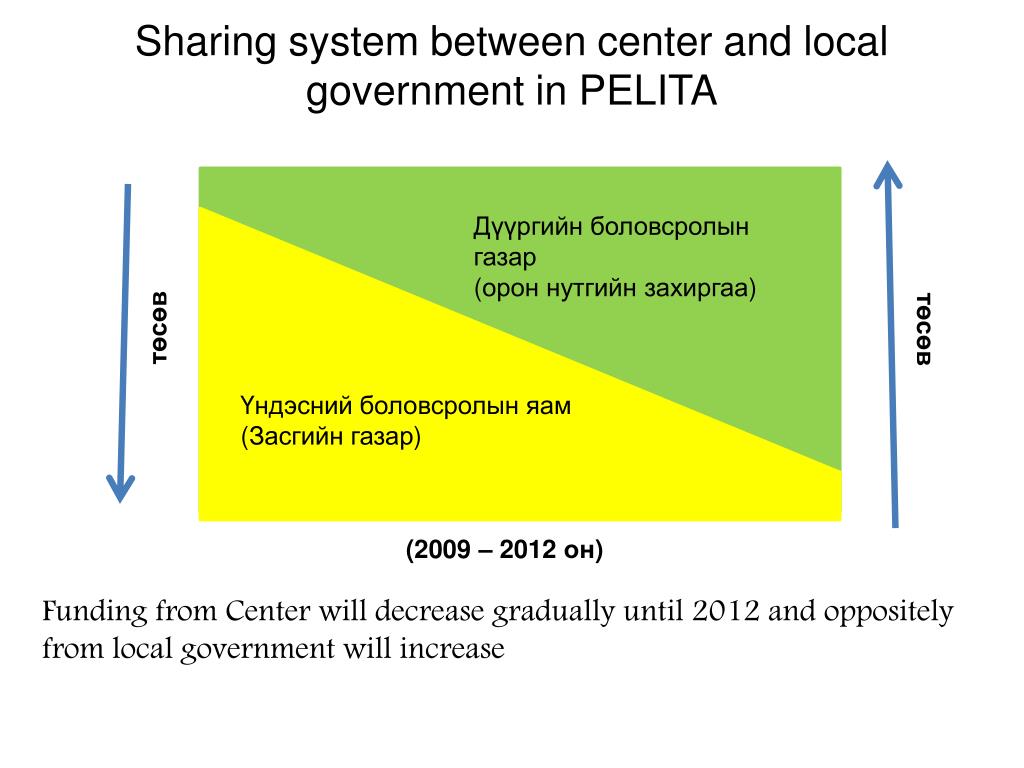 Sharing system between center and local government in PELITA

төсөв

Дүүргийн боловсролын газар
(орон нутгийн захиргаа)

Үндэсний боловсролын яам
(Засгийн газар)

төсөв

(2009 – 2012 он)

Funding from Center will decrease gradually until 2012 and oppositely from local government will increase